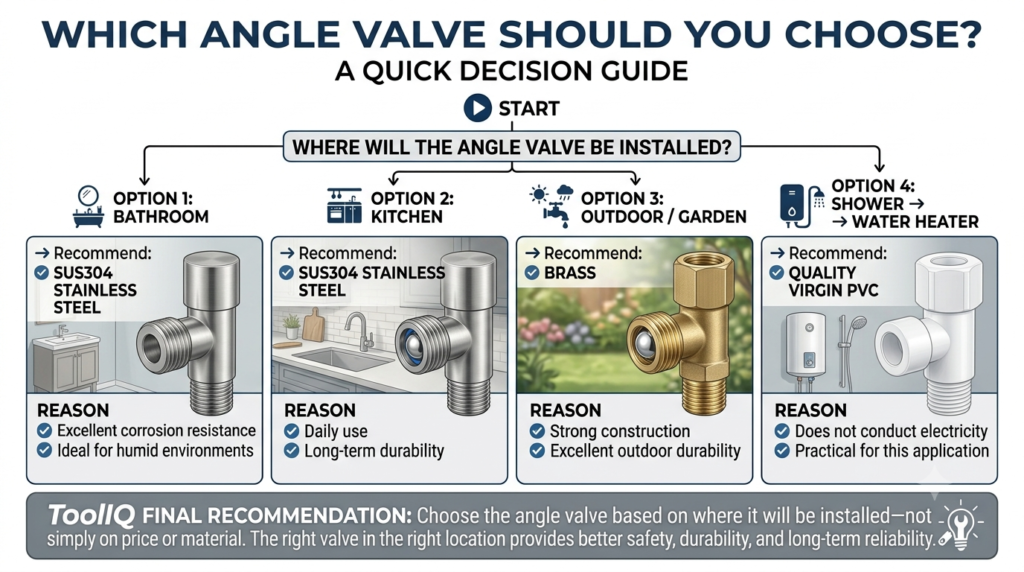 WHICH ANGLE VALVE SHOULD YOU CHOOSE?
A QUICK DECISION GUIDE

START

WHERE WILL THE ANGLE VALVE BE INSTALLED?

OPTION 1:
BATHROOM

→ Recommend:
SUS304 STAINLESS STEEL

REASON
Excellent corrosion resistance
Ideal for humid environments

OPTION 2:
KITCHEN

→ Recommend:
SUS304 STAINLESS STEEL

REASON
Daily use
Long-term durability

OPTION 3:
OUTDOOR / GARDEN

→ Recommend:
BRASS

REASON
Strong construction
Excellent outdoor durability

OPTION 4:
SHOWER →
→ WATER HEATER

→ Recommend:
QUALITY VIRGIN PVC

REASON
Does not conduct electricity
Practical for this application

ToolIQ FINAL RECOMMENDATION: Choose the angle valve based on where it will be installed—not simply on price or material. The right valve in the right location provides better safety, durability, and long-term reliability.